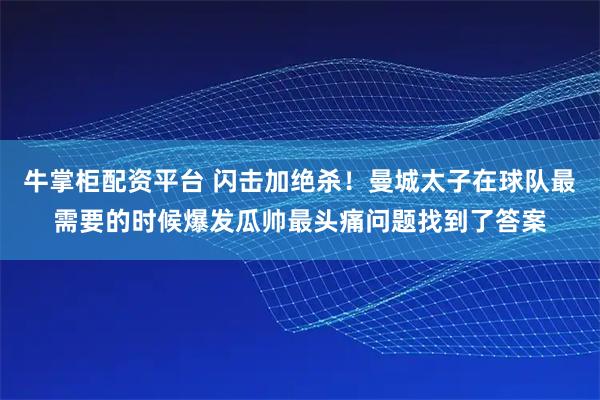 牛掌柜配资平台 闪击加绝杀！曼城太子在球队最需要的时候爆发瓜帅最头痛问题找到了答案